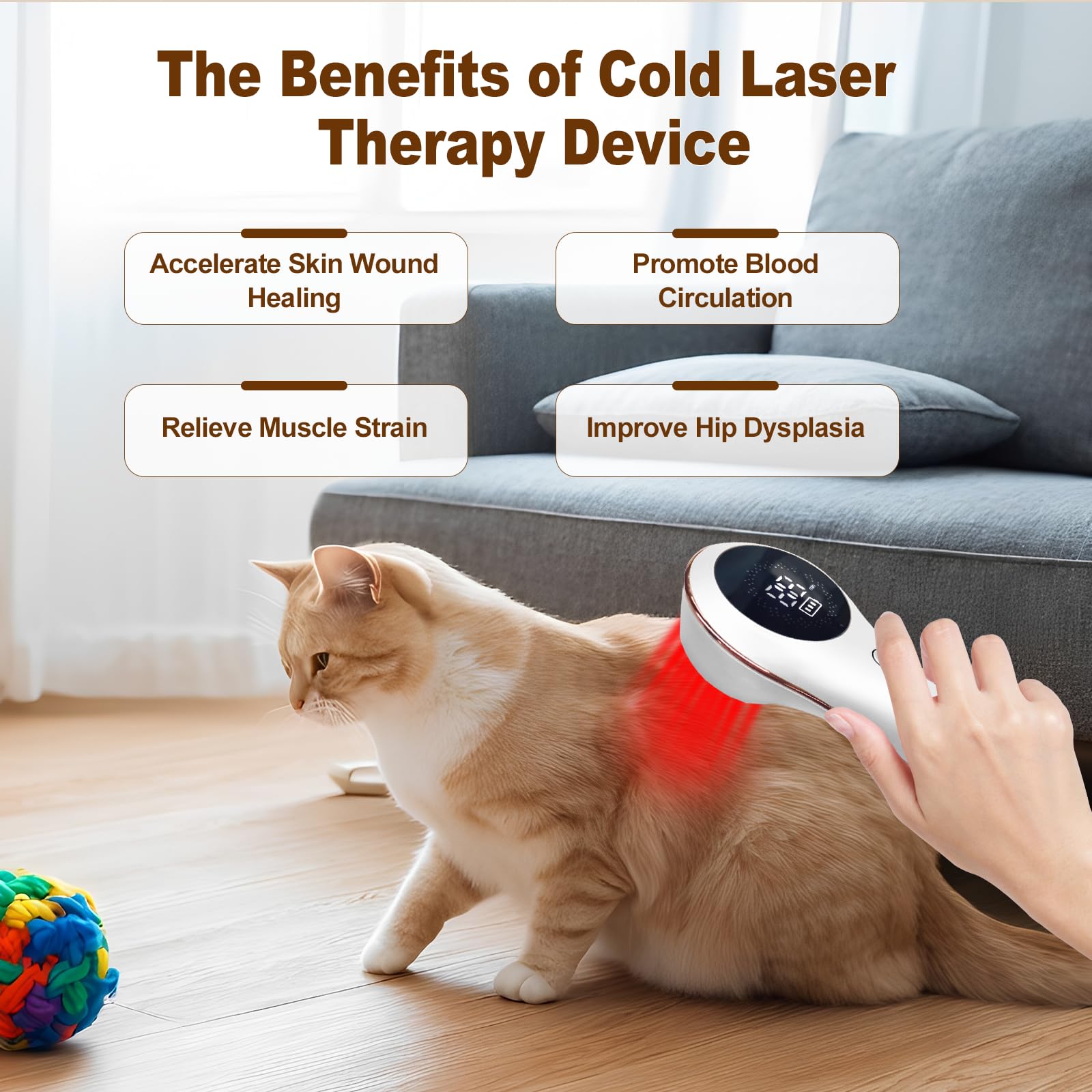 The Benefits of Cold Laser Therapy Device

Accelerate Skin Wound Healing

Promote Blood Circulation

Relieve Muscle Strain

Improve Hip Dysplasia